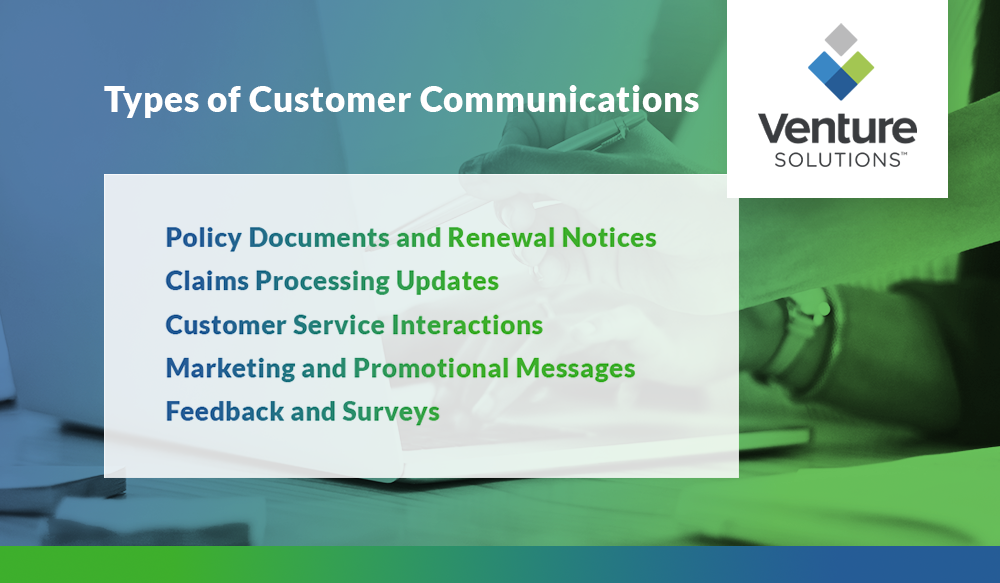 Types of Customer Communications

Venture
SOLUTIONS™

Policy Documents and Renewal Notices
Claims Processing Updates
Customer Service Interactions
Marketing and Promotional Messages
Feedback and Surveys